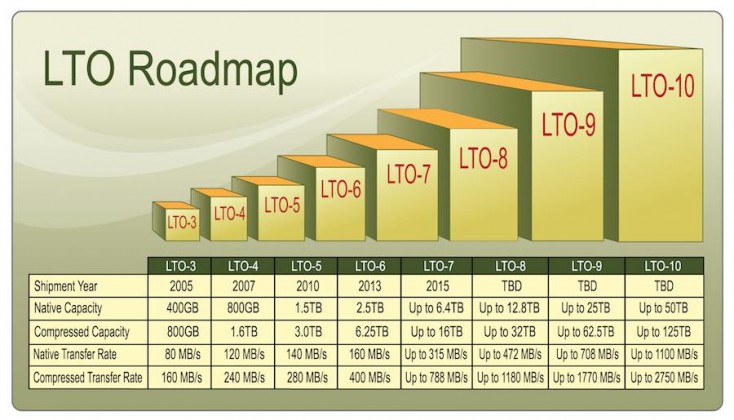 LTO Roadmap

LTO-3 LTO-4 LTO-5 LTO-6 LTO-7 LTO-8 LTO-9 LTO-10

| | LTO-3 | LTO-4 | LTO-5 | LTO-6 | LTO-7 | LTO-8 | LTO-9 | LTO-10 |
|---|---|---|---|---|---|---|---|---|
| Shipment Year | 2005 | 2007 | 2010 | 2013 | 2015 | TBD | TBD | TBD |
| Native Capacity | 400GB | 800GB | 1.5TB | 2.5TB | Up to 6.4TB | Up to 12.8TB | Up to 25TB | Up to 50TB |
| Compressed Capacity | 800GB | 1.6TB | 3.0TB | 6.25TB | Up to 16TB | Up to 32TB | Up to 62.5TB | Up to 125TB |
| Native Transfer Rate | 80 MB/s | 120 MB/s | 140 MB/s | 160 MB/s | Up to 315 MB/s | Up to 472 MB/s | Up to 708 MB/s | Up to 1100 MB/s |
| Compressed Transfer Rate | 160 MB/s | 240 MB/s | 280 MB/s | 400 MB/s | Up to 788 MB/s | Up to 1180 MB/s | Up to 1770 MB/s | Up to 2750 MB/s |